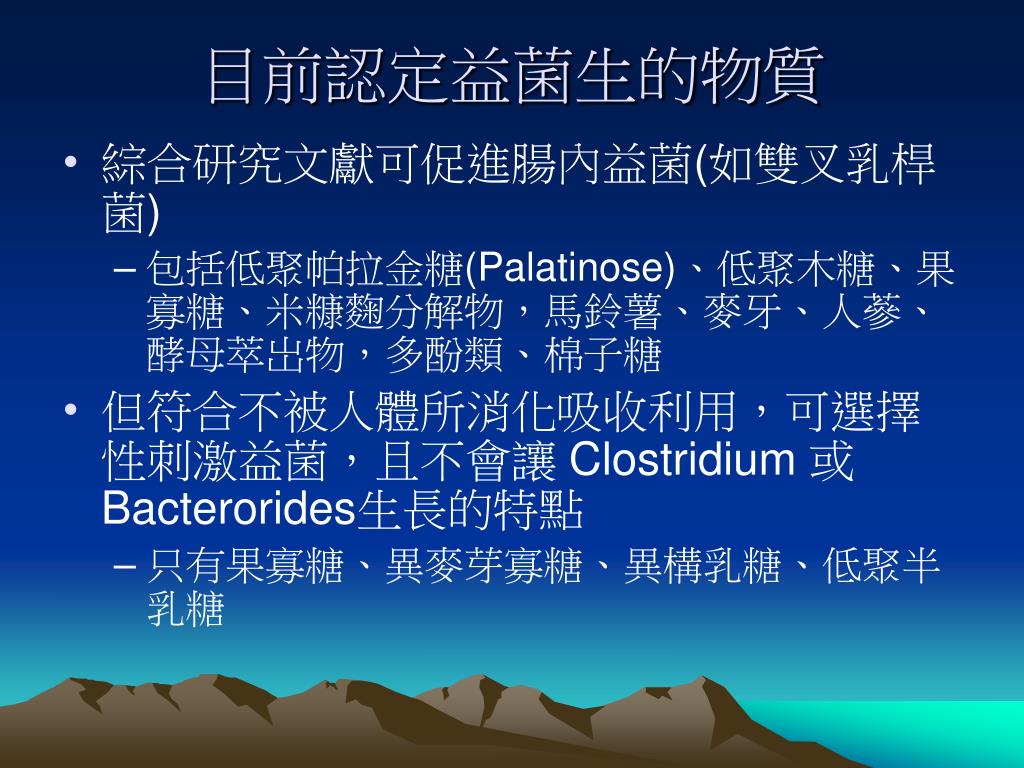 目前認定益菌生的物質

• 綜合研究文獻可促進腸內益菌(如雙叉乳桿菌)
  – 包括低聚帕拉金糖(Palatinose)、低聚木糖、果寡糖、米糠麴分解物，馬鈴薯、麥牙、人蔘、酵母萃出物，多酚類、棉子糖
• 但符合不被人體所消化吸收利用，可選擇性刺激益菌，且不會讓 Clostridium 或 Bacterorides生長的特點
  – 只有果寡糖、異麥芽寡糖、異構乳糖、低聚半乳糖